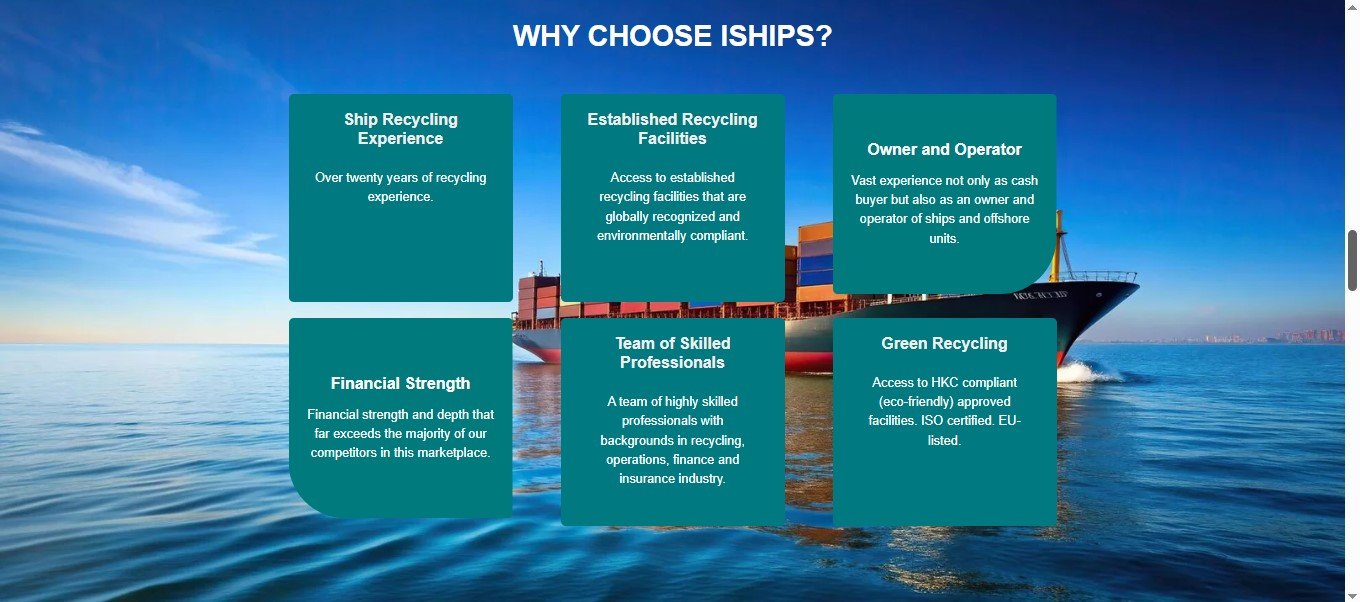 WHY CHOOSE ISHIPS?

Ship Recycling Experience

Over twenty years of recycling experience.

Established Recycling Facilities

Access to established recycling facilities that are globally recognized and environmentally compliant.

Owner and Operator

Vast experience not only as cash buyer but also as an owner and operator of ships and offshore units.

Financial Strength

Financial strength and depth that far exceeds the majority of our competitors in this marketplace.

Team of Skilled Professionals

A team of highly skilled professionals with backgrounds in recycling, operations, finance and insurance industry.

Green Recycling

Access to HKC compliant (eco-friendly) approved facilities. ISO certified. EU-listed.